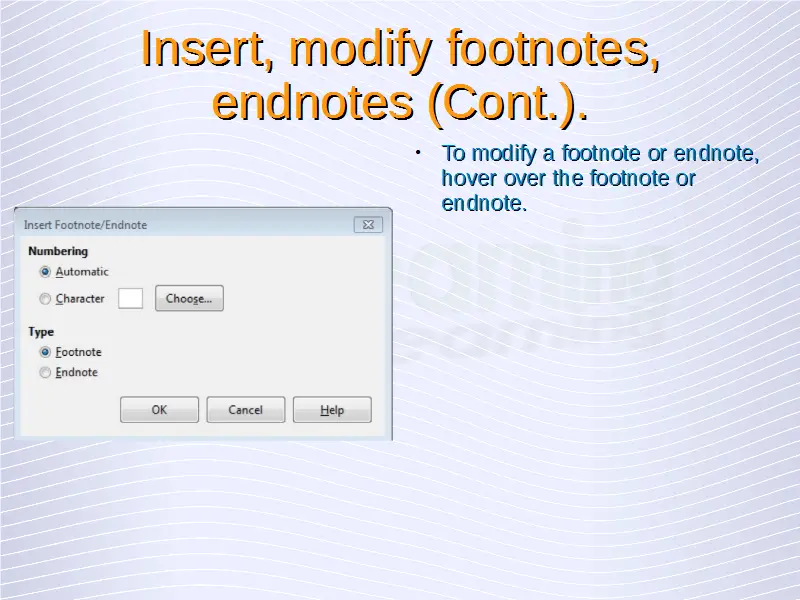 Insert, modify footnotes, endnotes (Cont.).

• To modify a footnote or endnote, hover over the footnote or endnote.

Insert Footnote/Endnote

Numbering

Automatic

Character

Choose...

Type

Footnote

Endnote

OK

Cancel

Help